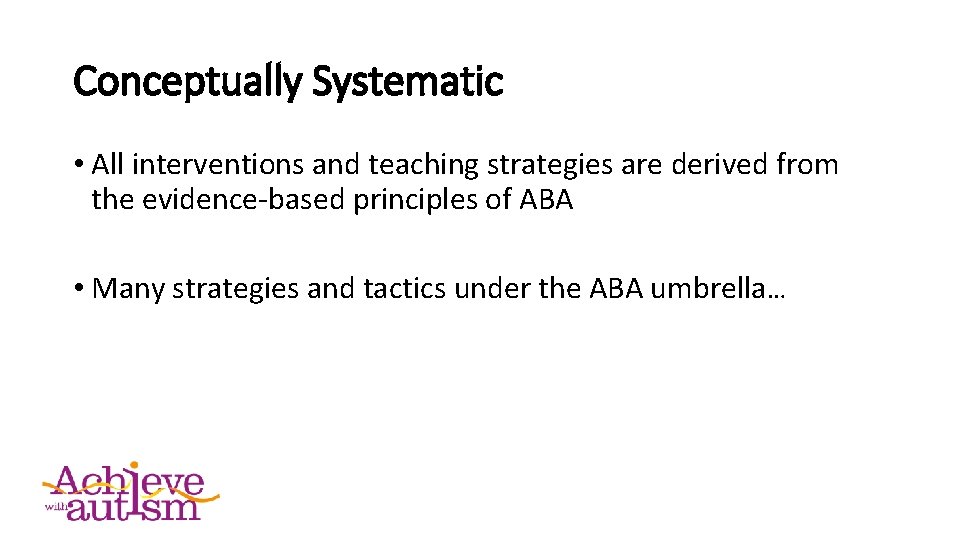 Conceptually Systematic

• All interventions and teaching strategies are derived from the evidence-based principles of ABA

• Many strategies and tactics under the ABA umbrella…

Achieve with autism